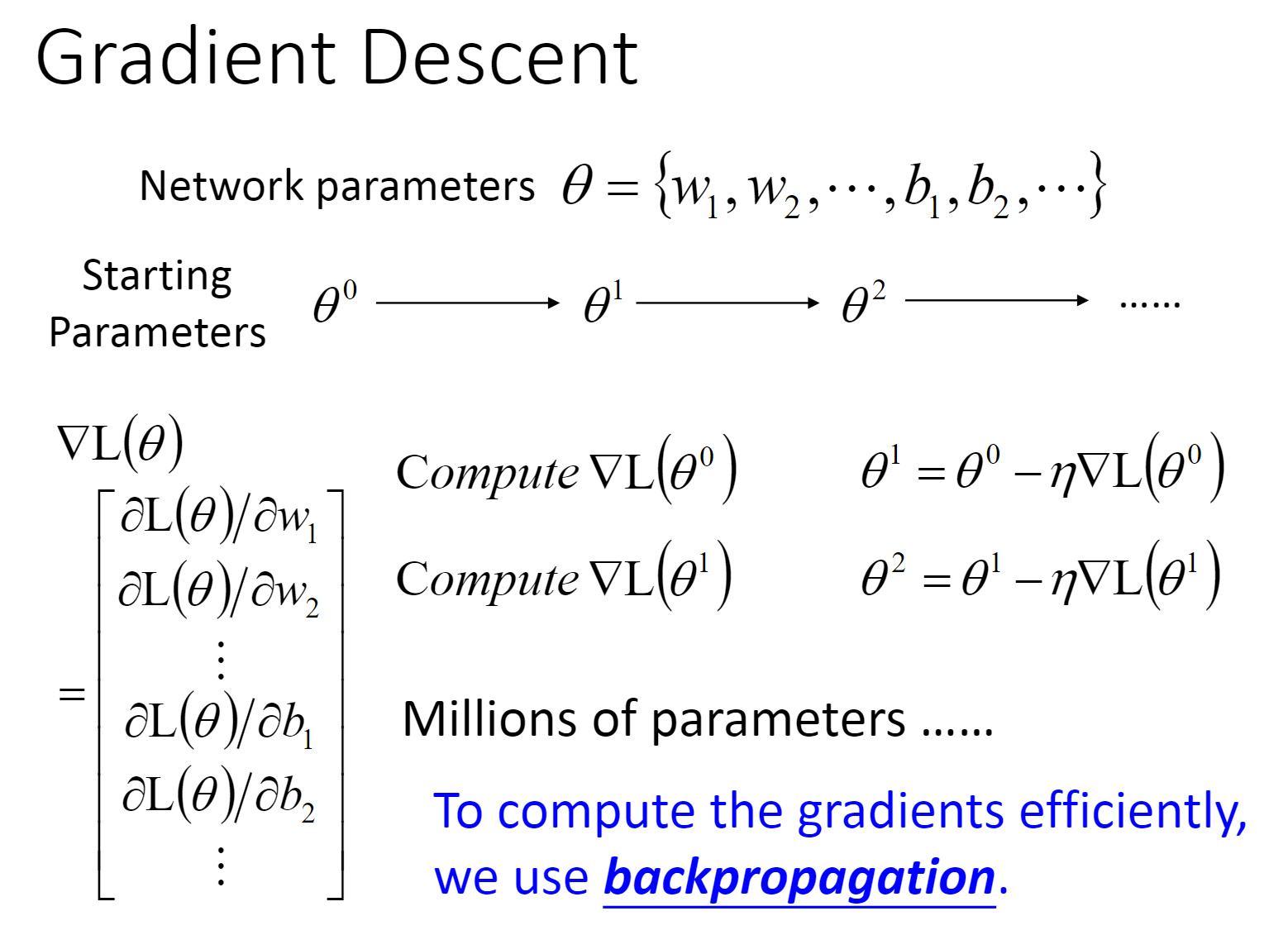 Gradient Descent

Network parameters $\theta = \{w_1, w_2, \cdots, b_1, b_2, \cdots\}$

Starting Parameters $\theta^0 \longrightarrow \theta^1 \longrightarrow \theta^2 \longrightarrow$ ……

$\nabla L(\theta) = \begin{bmatrix} \partial L(\theta)/\partial w_1 \\ \partial L(\theta)/\partial w_2 \\ \vdots \\ \partial L(\theta)/\partial b_1 \\ \partial L(\theta)/\partial b_2 \\ \vdots \end{bmatrix}$

$Compute\ \nabla L(\theta^0)$ $\theta^1 = \theta^0 - \eta \nabla L(\theta^0)$

$Compute\ \nabla L(\theta^1)$ $\theta^2 = \theta^1 - \eta \nabla L(\theta^1)$

Millions of parameters ……

To compute the gradients efficiently, we use backpropagation.